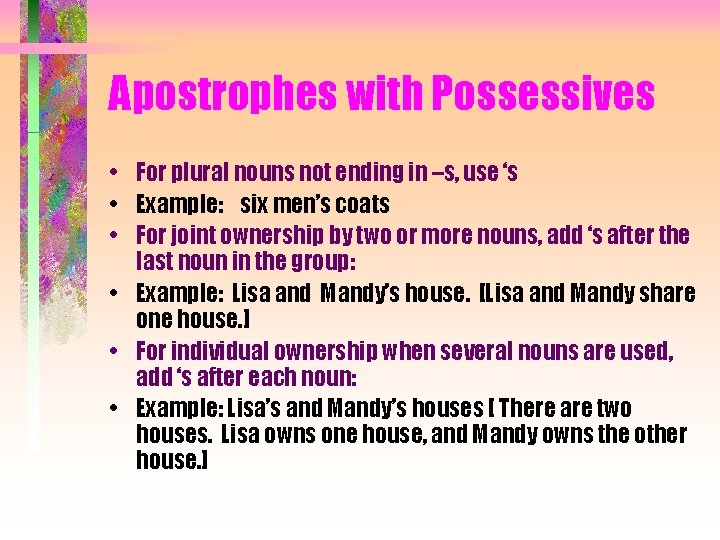 Apostrophes with Possessives

• For plural nouns not ending in –s, use ‘s
• Example: six men’s coats
• For joint ownership by two or more nouns, add ‘s after the last noun in the group:
• Example: Lisa and Mandy’s house. [Lisa and Mandy share one house.]
• For individual ownership when several nouns are used, add ‘s after each noun:
• Example: Lisa’s and Mandy’s houses [ There are two houses. Lisa owns one house, and Mandy owns the other house.]